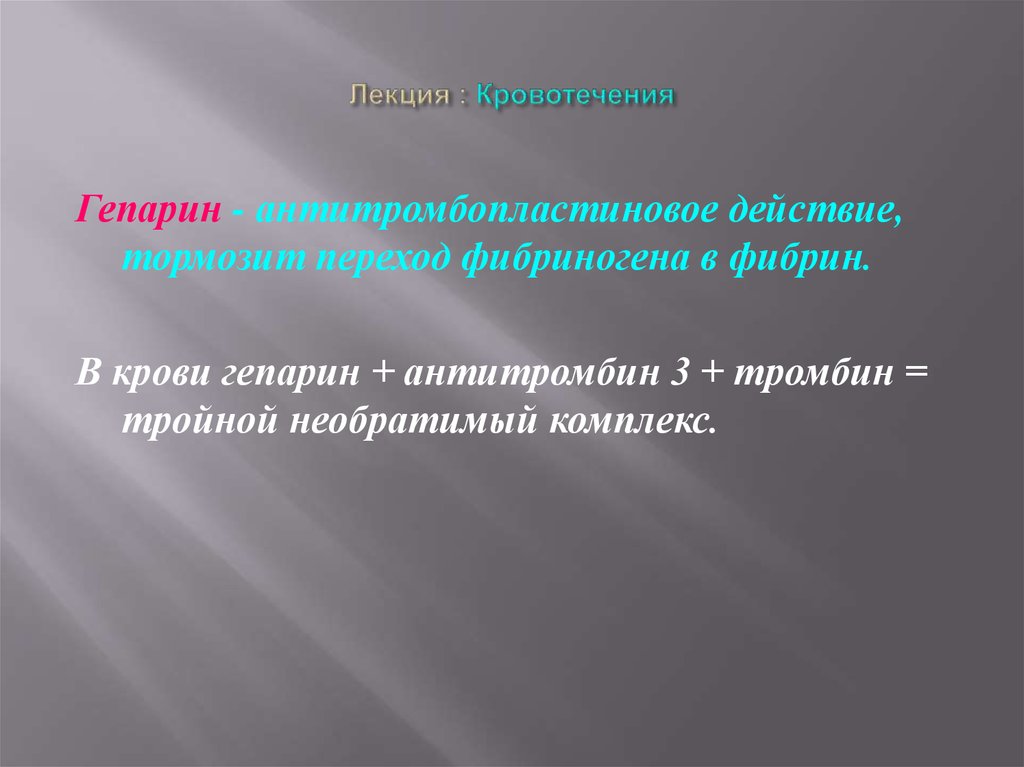 Лекция : Кровотечения

Гепарин - антитромбопластиновое действие, тормозит переход фибриногена в фибрин.

В крови гепарин + антитромбин 3 + тромбин = тройной необратимый комплекс.